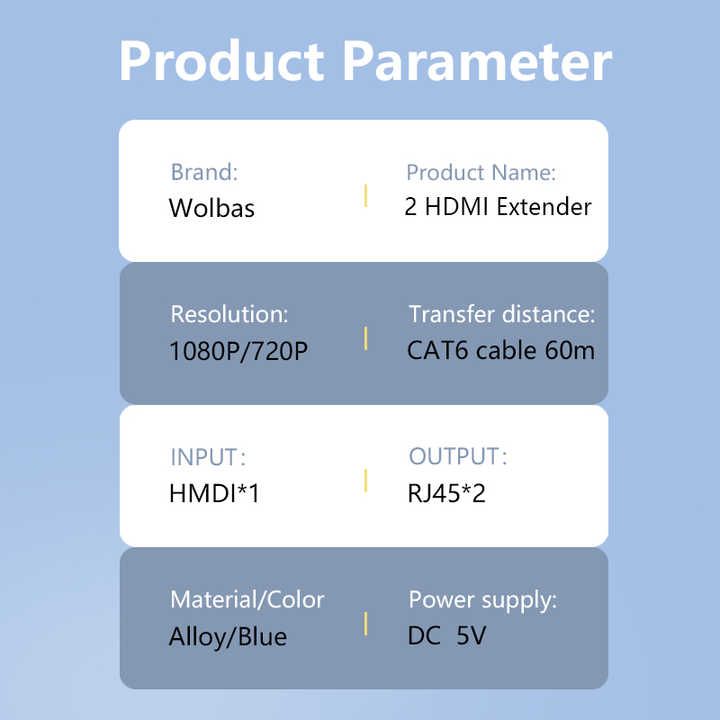 Product Parameter

Brand:
Wolbas

Product Name:
2 HDMI Extender

Resolution:
1080P/720P

Transfer distance:
CAT6 cable 60m

INPUT:
HMDI*1

OUTPUT:
RJ45*2

Material/Color
Alloy/Blue

Power supply:
DC 5V